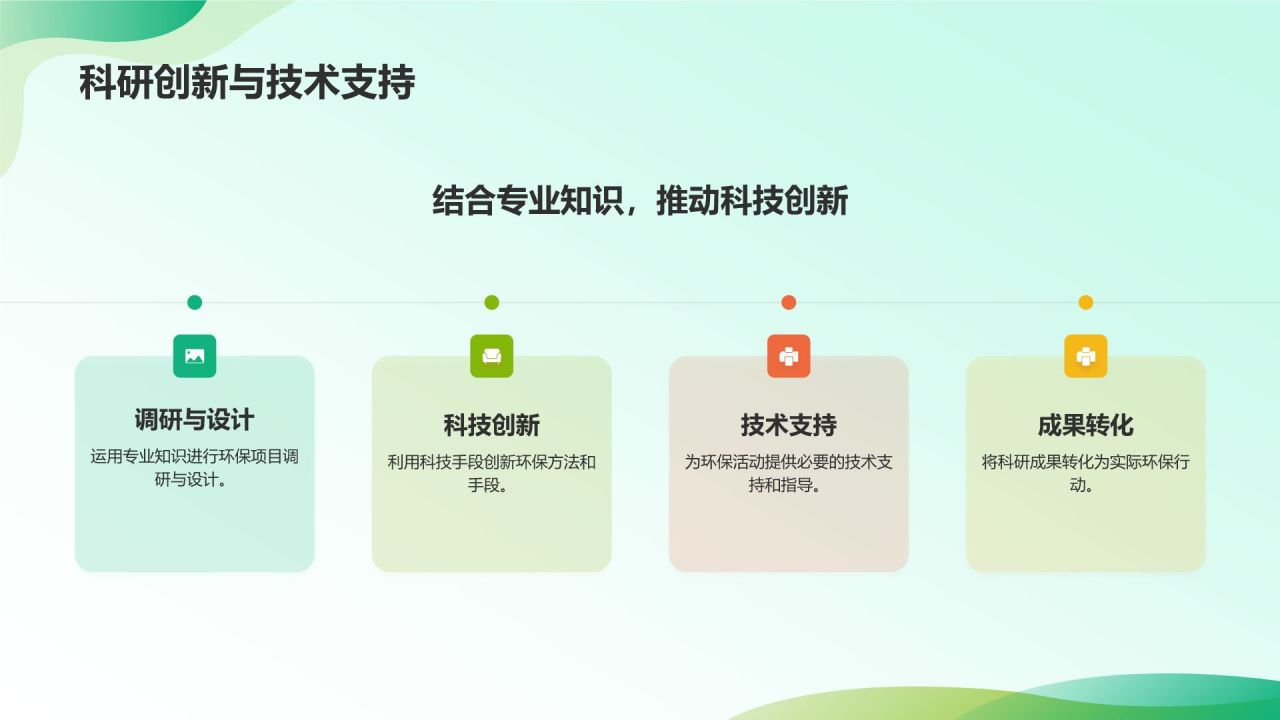 科研创新与技术支持

结合专业知识，推动科技创新

调研与设计

运用专业知识进行环保项目调研与设计。

科技创新

利用科技手段创新环保方法和手段。

技术支持

为环保活动提供必要的技术支持和指导。

成果转化

将科研成果转化为实际环保行动。